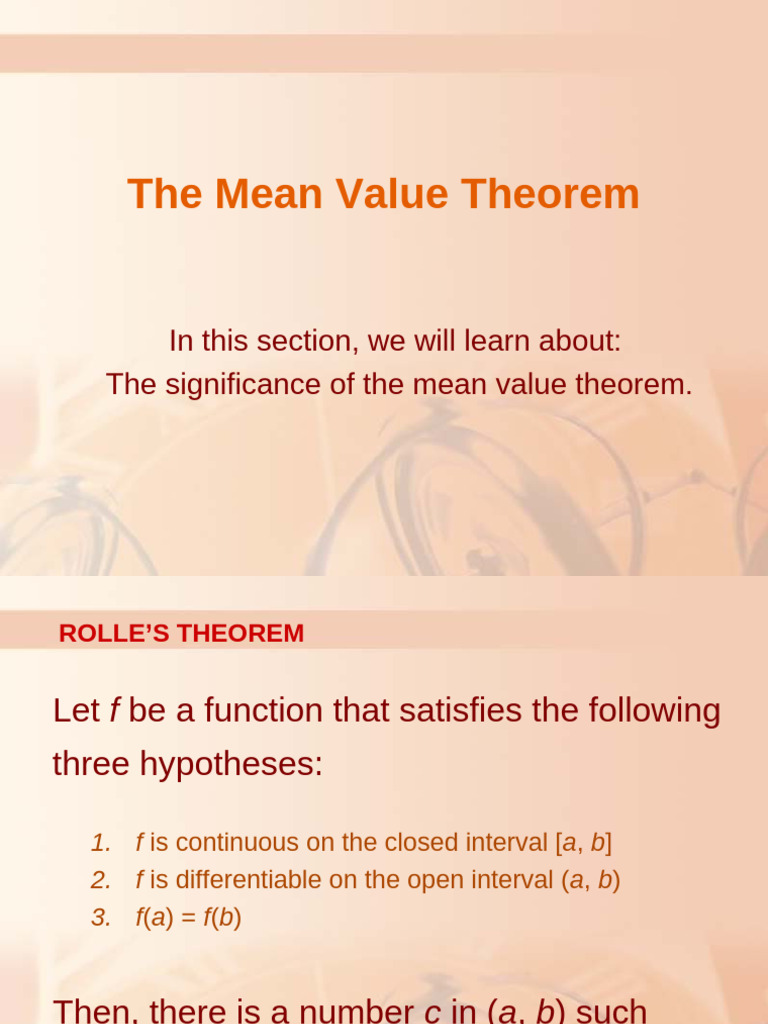 The Mean Value Theorem

In this section, we will learn about:
The significance of the mean value theorem.

ROLLE'S THEOREM

Let $f$ be a function that satisfies the following three hypotheses:

1. $f$ is continuous on the closed interval $[a, b]$
2. $f$ is differentiable on the open interval $(a, b)$
3. $f(a) = f(b)$

Then, there is a number $c$ in $(a, b)$ such